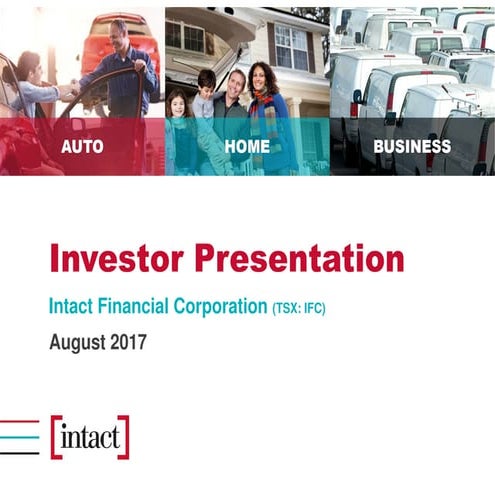 AUTO

HOME

BUSINESS

Investor Presentation

Intact Financial Corporation (TSX: IFC)

August 2017

[intact]